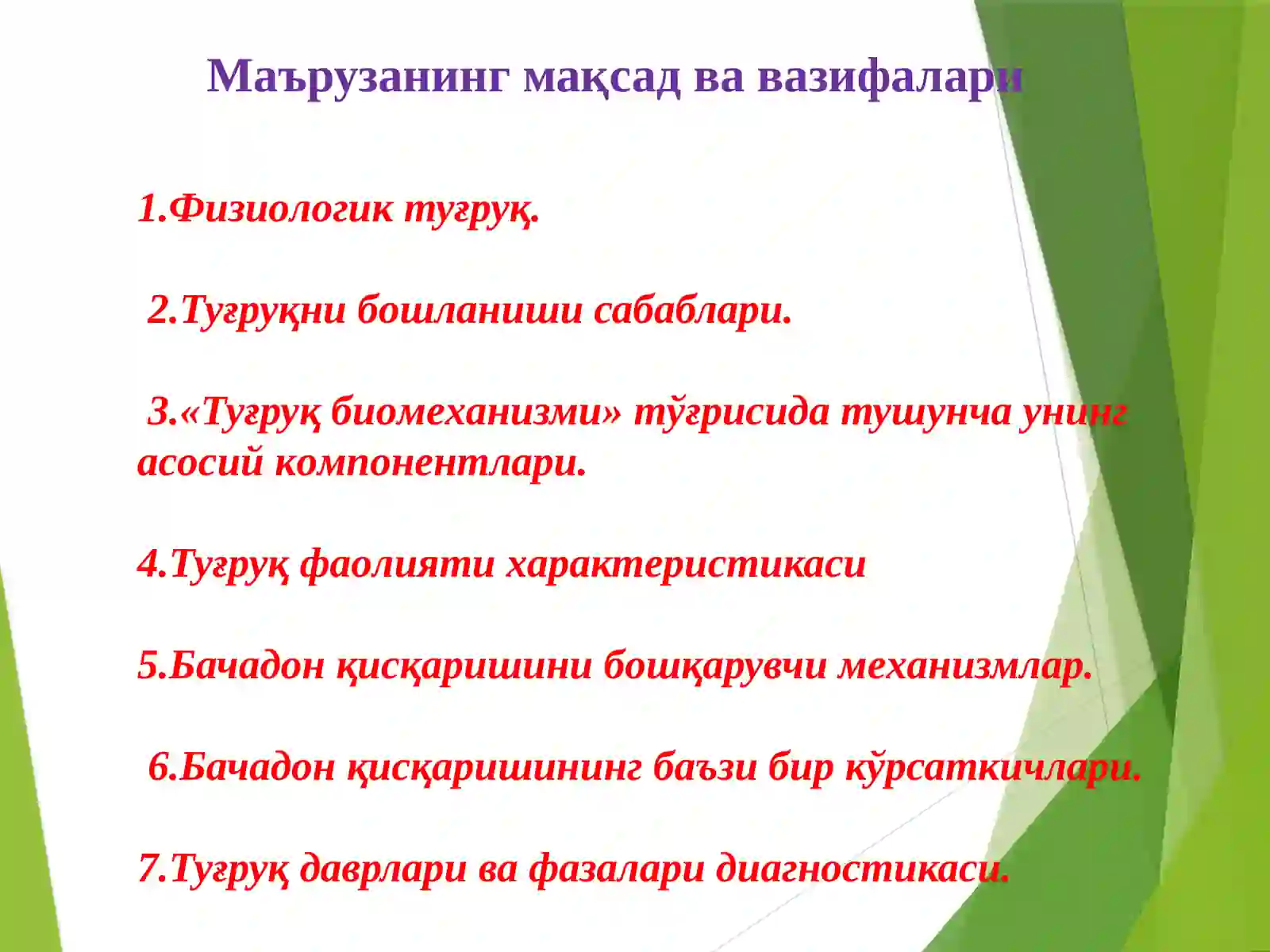 Маърузанинг мақсад ва вазифалари

1.Физиологик туғруқ.

2.Туғруқни бошланиши сабаблари.

3.«Туғруқ биомеханизми» тўғрисида тушунча унинг асосий компонентлари.

4.Туғруқ фаолияти характеристикаси

5.Бачадон қисқаришини бошқарувчи механизмлар.

6.Бачадон қисқаришининг баъзи бир кўрсаткичлари.

7.Туғруқ даврлари ва фазалари диагностикаси.